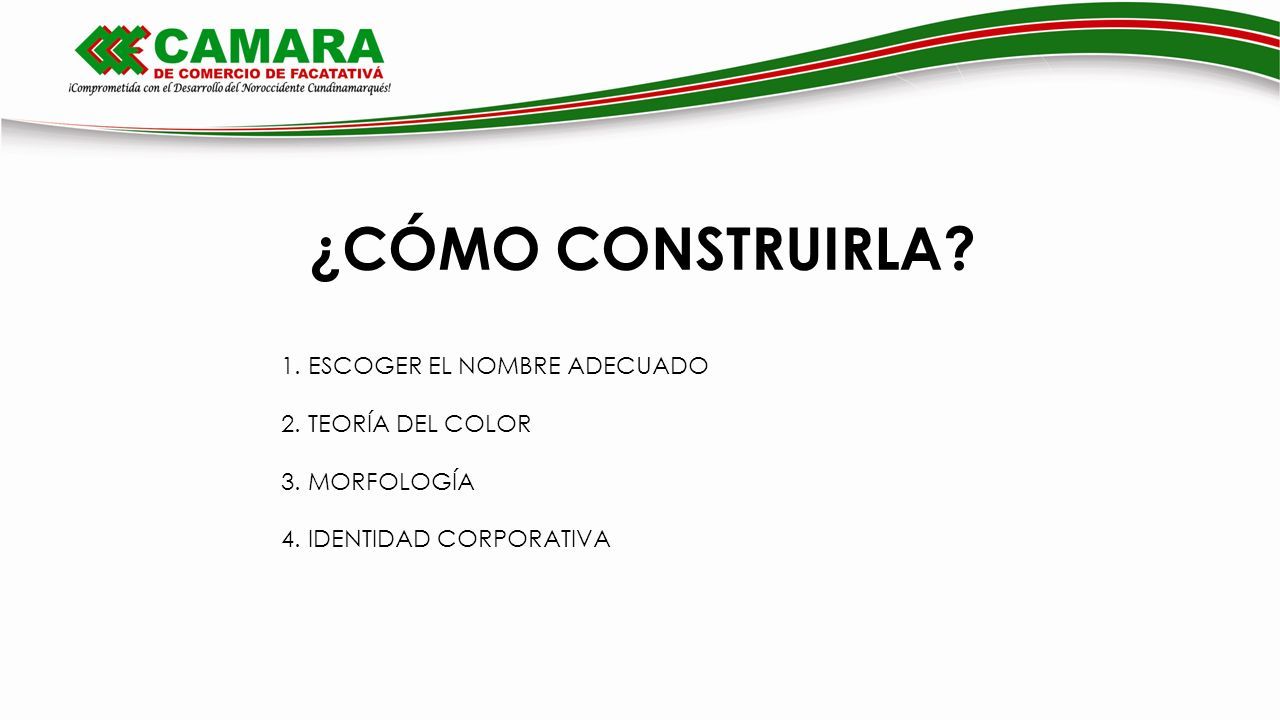 CAMARA
DE COMERCIO DE FACATATIVÁ
¡Comprometida con el Desarrollo del Noroccidente Cundinamarqués!

¿CÓMO CONSTRUIRLA?

1. ESCOGER EL NOMBRE ADECUADO

2. TEORÍA DEL COLOR

3. MORFOLOGÍA

4. IDENTIDAD CORPORATIVA